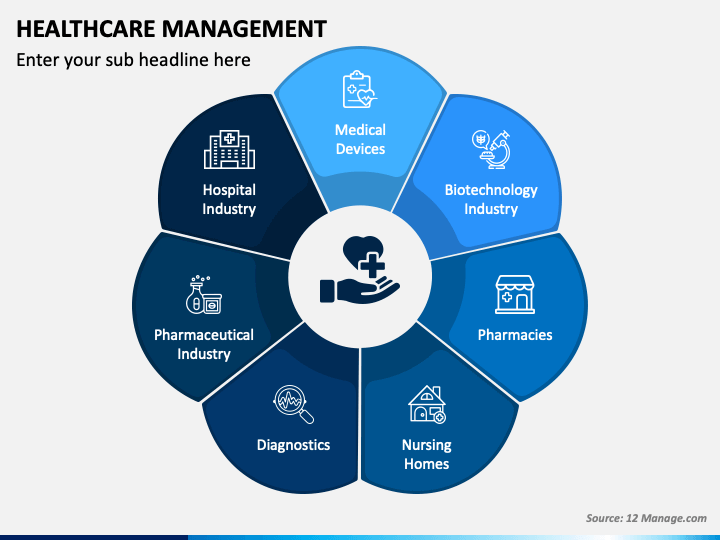 HEALTHCARE MANAGEMENT

Enter your sub headline here

Medical Devices

Biotechnology Industry

Pharmacies

Nursing Homes

Diagnostics

Pharmaceutical Industry

Hospital Industry

Source: 12 Manage.com